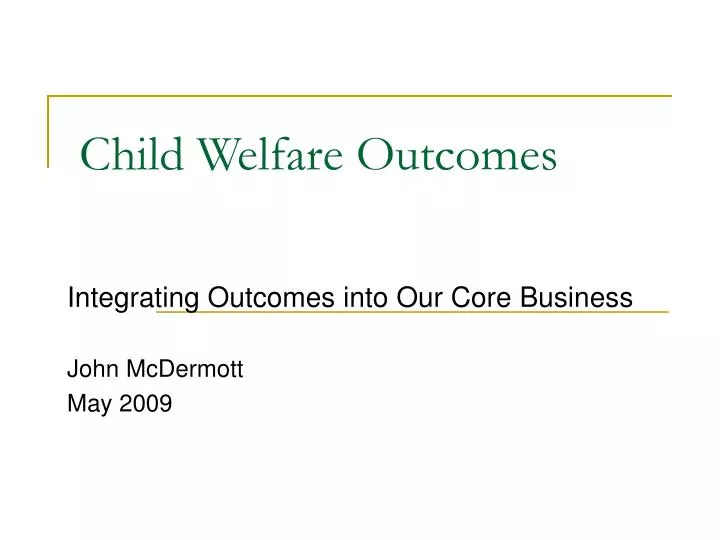 Child Welfare Outcomes

Integrating Outcomes into Our Core Business

John McDermott
May 2009